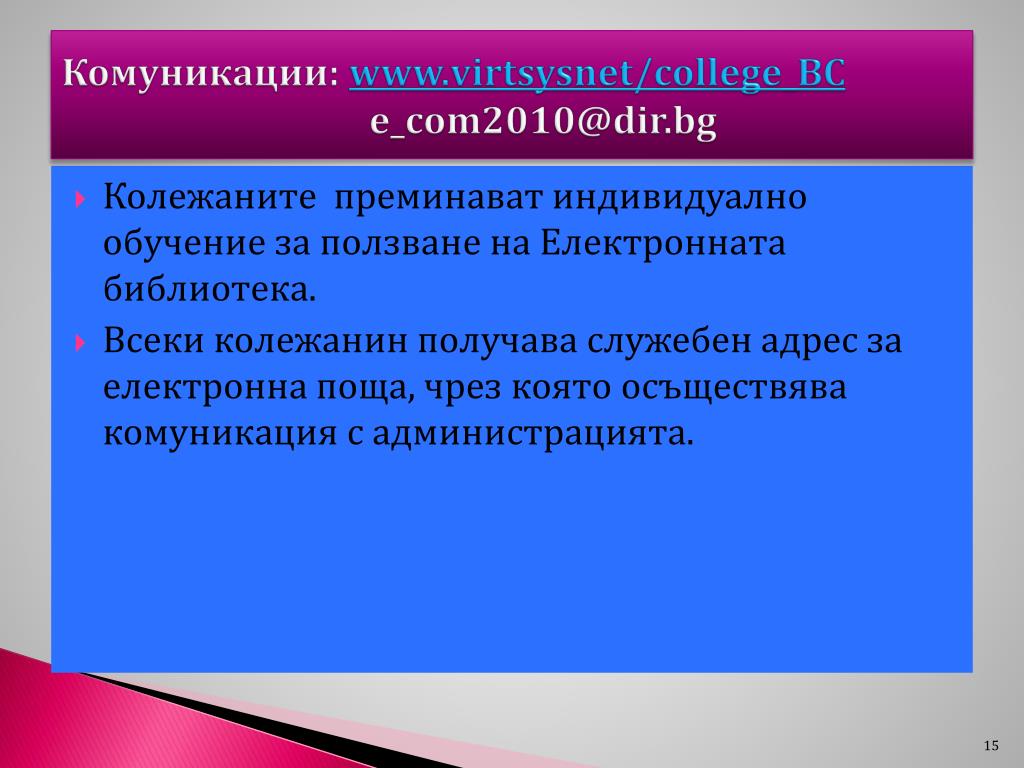 Комуникации: www.virtsysnet/college_BC
e_com2010@dir.bg

Колежаните преминават индивидуално обучение за ползване на Електронната библиотека.

Всеки колежанин получава служебен адрес за електронна поща, чрез която осъществява комуникация с администрацията.

15